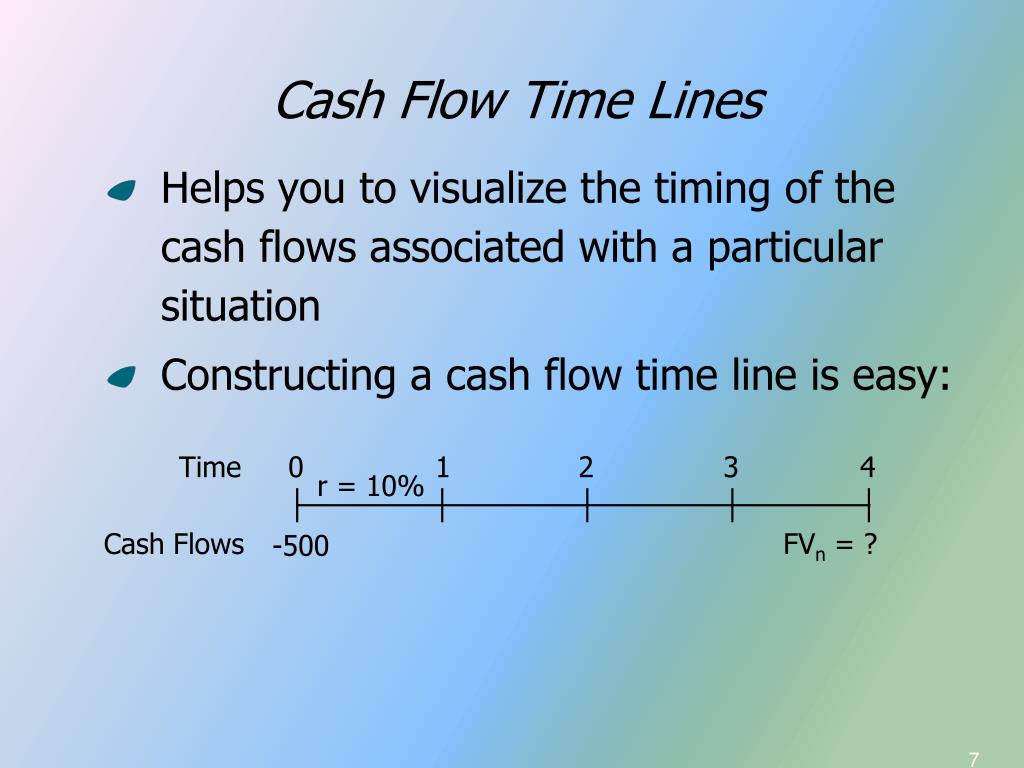 Cash Flow Time Lines

Helps you to visualize the timing of the cash flows associated with a particular situation

Constructing a cash flow time line is easy:

Time 0 1 2 3 4

r = 10%

Cash Flows -500 $FV_n$ = ?

7